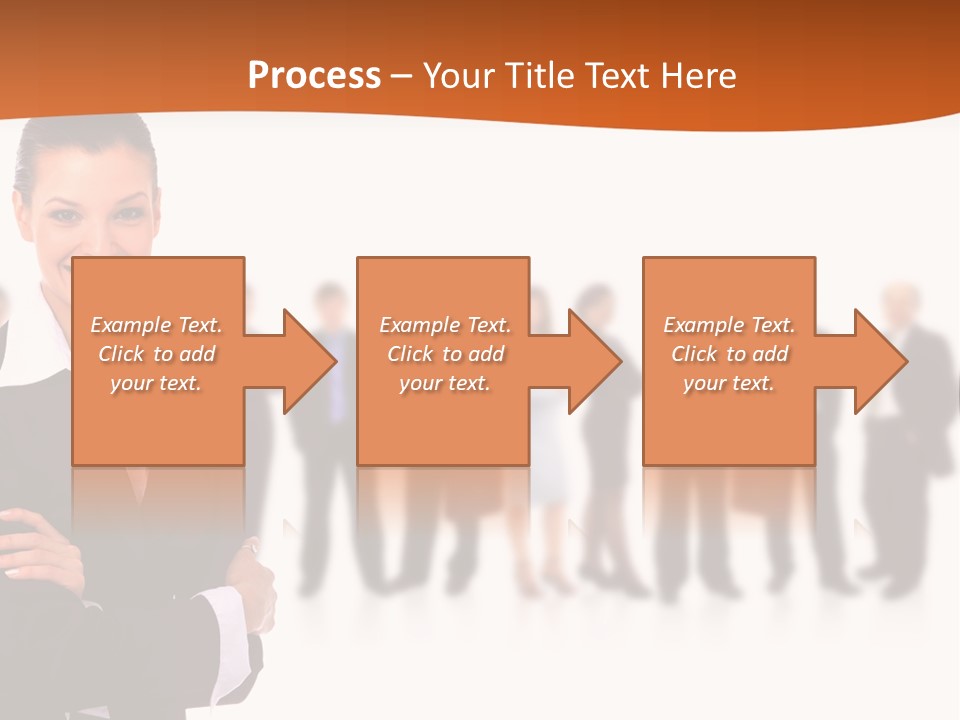 Process – Your Title Text Here

Example Text. Click to add your text.

Example Text. Click to add your text.

Example Text. Click to add your text.